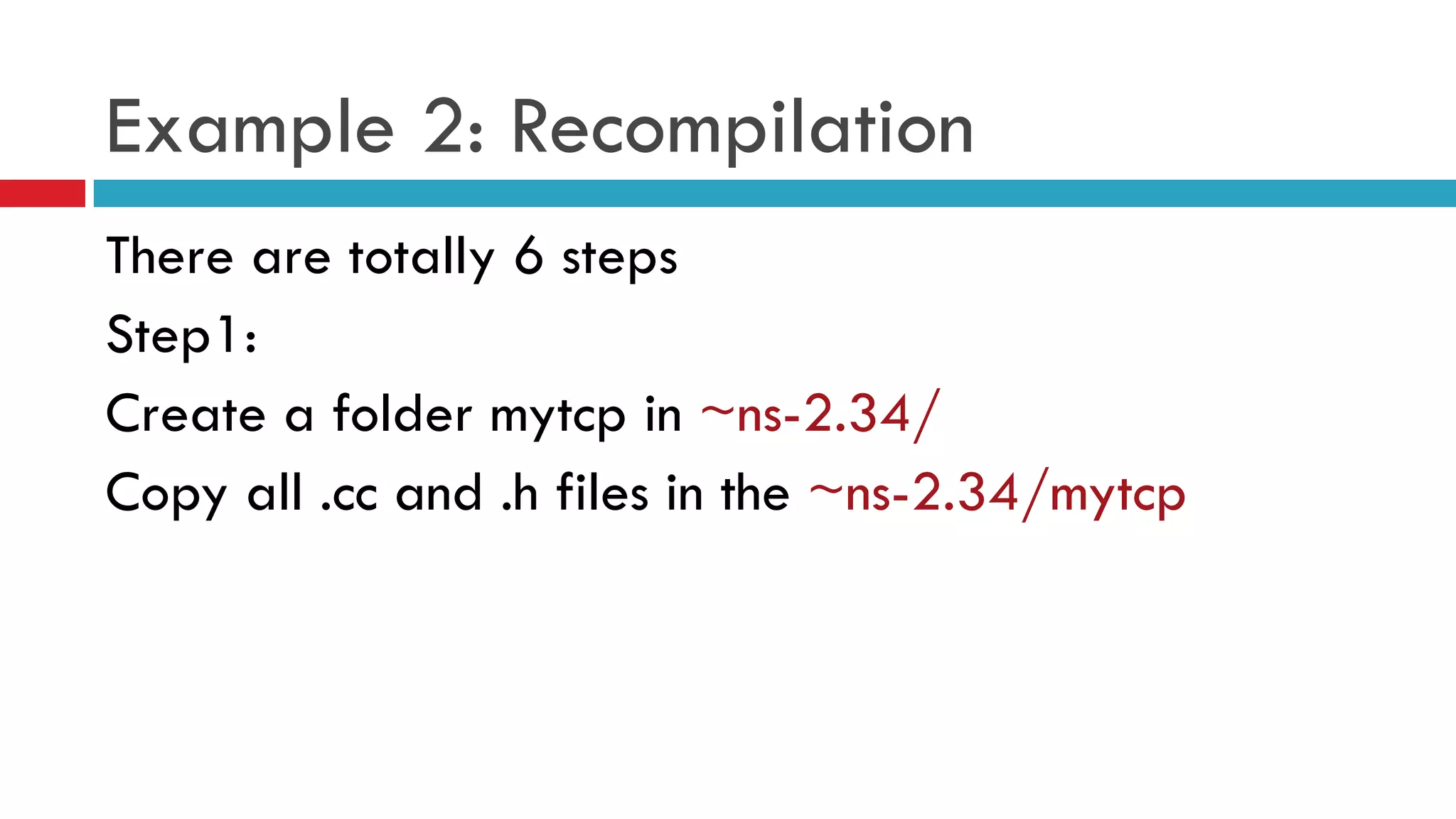 Example 2: Recompilation

There are totally 6 steps

Step1:

Create a folder mytcp in ~ns-2.34/

Copy all .cc and .h files in the ~ns-2.34/mytcp